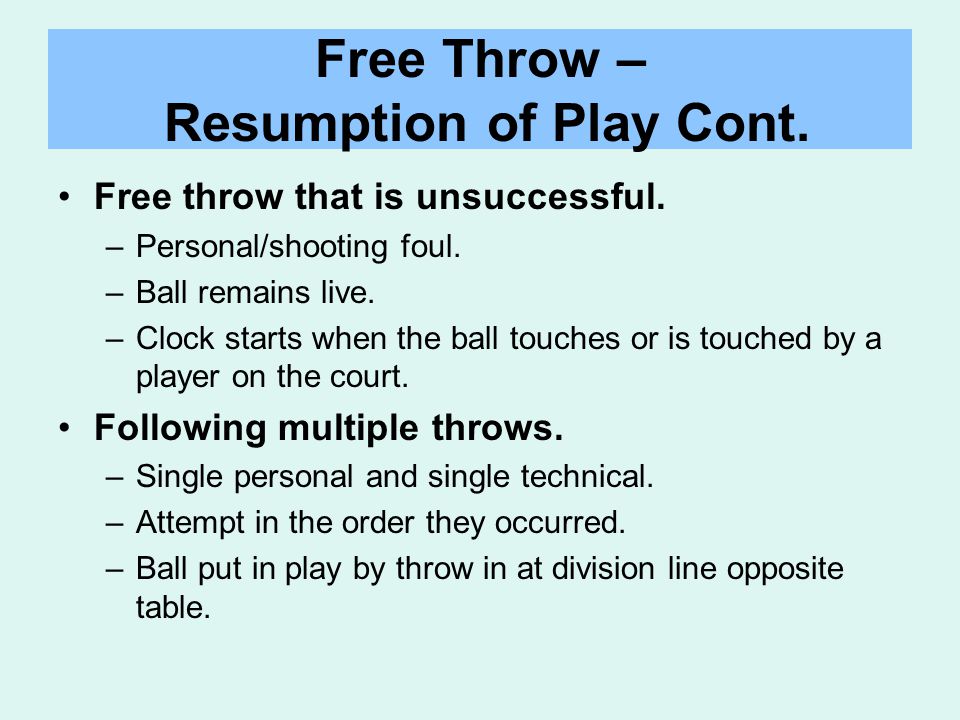 Free Throw – Resumption of Play Cont.

• Free throw that is unsuccessful.
– Personal/shooting foul.
– Ball remains live.
– Clock starts when the ball touches or is touched by a player on the court.

• Following multiple throws.
– Single personal and single technical.
– Attempt in the order they occurred.
– Ball put in play by throw in at division line opposite table.